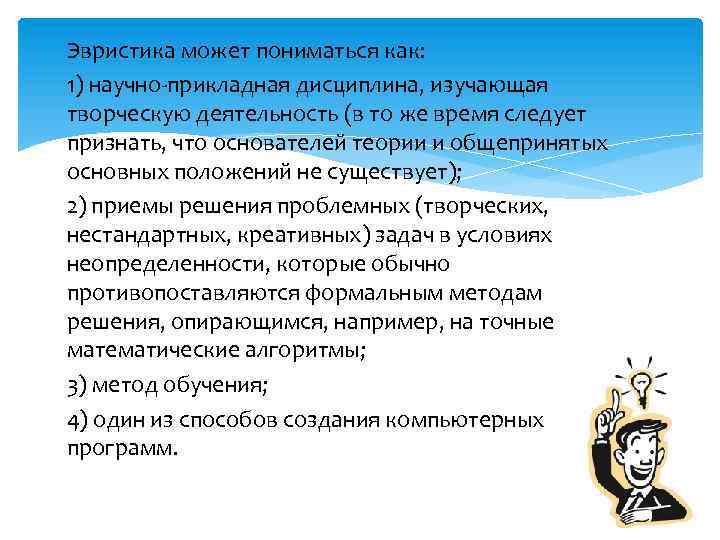 Эвристика может пониматься как:

1) научно-прикладная дисциплина, изучающая творческую деятельность (в то же время следует признать, что основателей теории и общепринятых основных положений не существует);

2) приемы решения проблемных (творческих, нестандартных, креативных) задач в условиях неопределенности, которые обычно противопоставляются формальным методам решения, опирающимся, например, на точные математические алгоритмы;

3) метод обучения;

4) один из способов создания компьютерных программ.